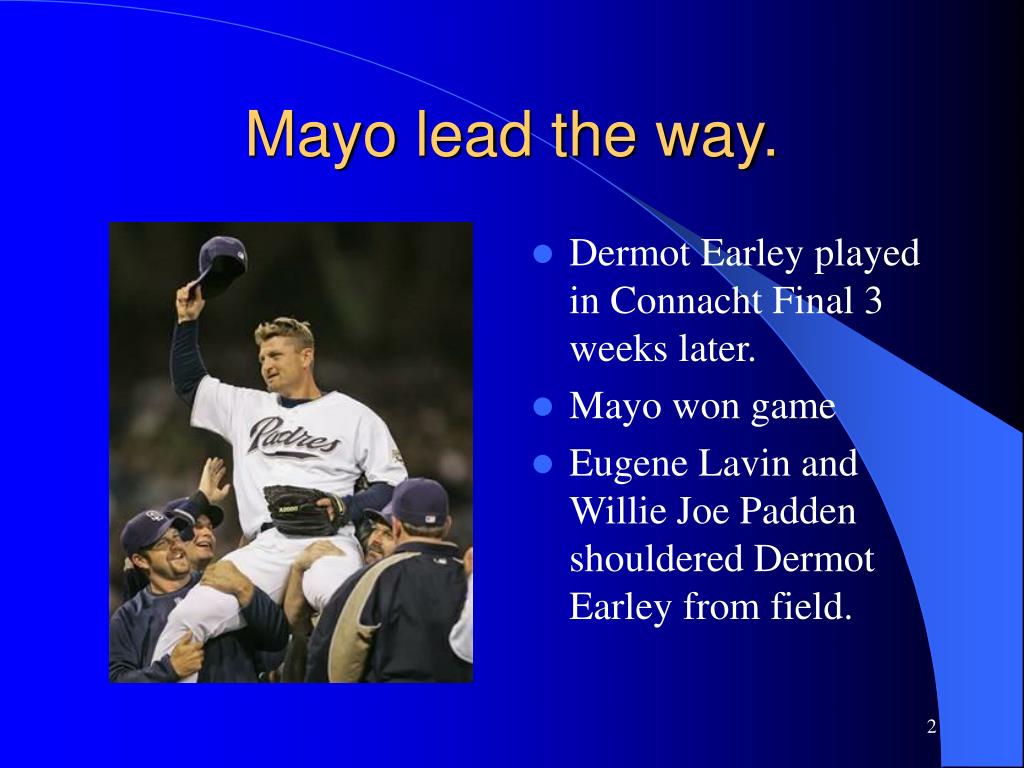 Mayo lead the way.

Padres

- Dermot Earley played in Connacht Final 3 weeks later.
- Mayo won game
- Eugene Lavin and Willie Joe Padden shouldered Dermot Earley from field.

2